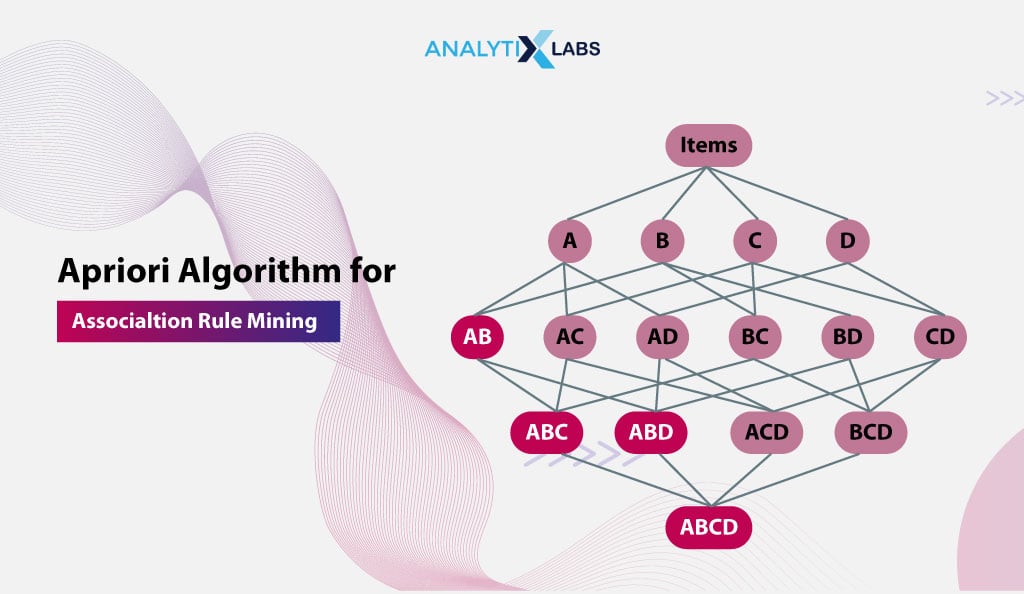 ANALYTIX LABS

Apriori Algorithm for

Associaltion Rule Mining

Items

A B C D

AB AC AD BC BD CD

ABC ABD ACD BCD

ABCD